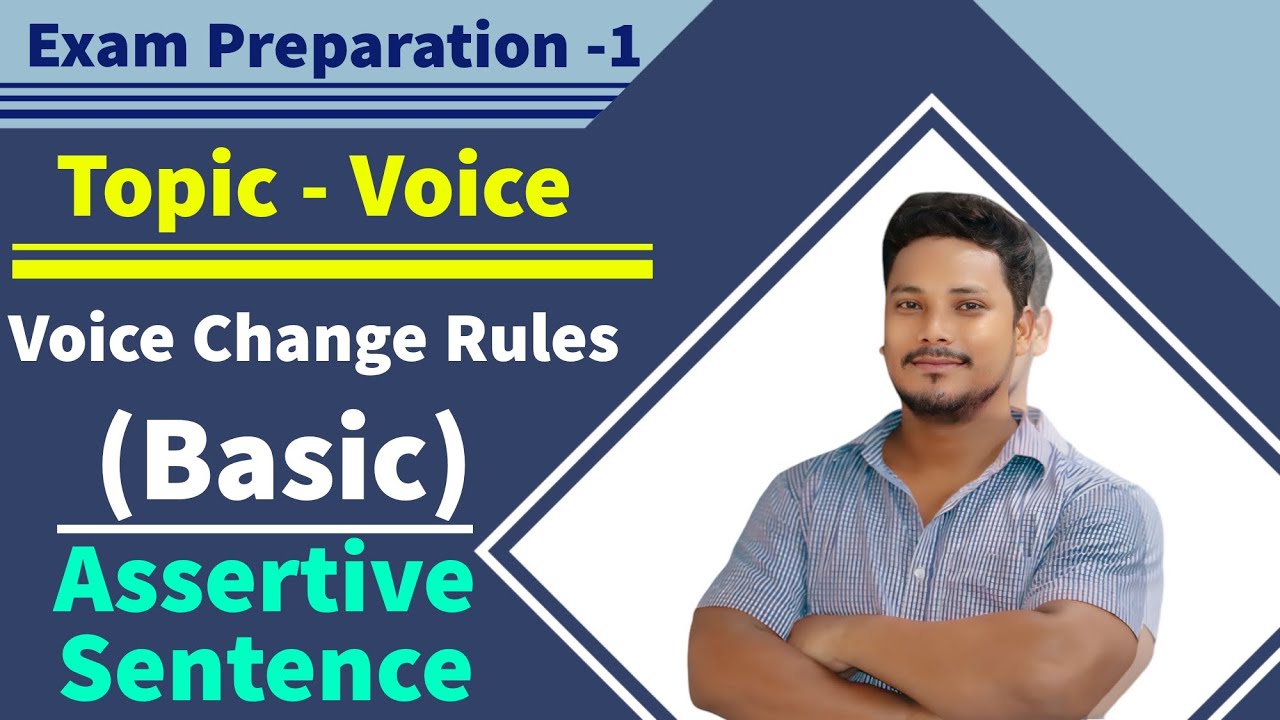 Exam Preparation -1

Topic - Voice

Voice Change Rules

(Basic)

Assertive Sentence